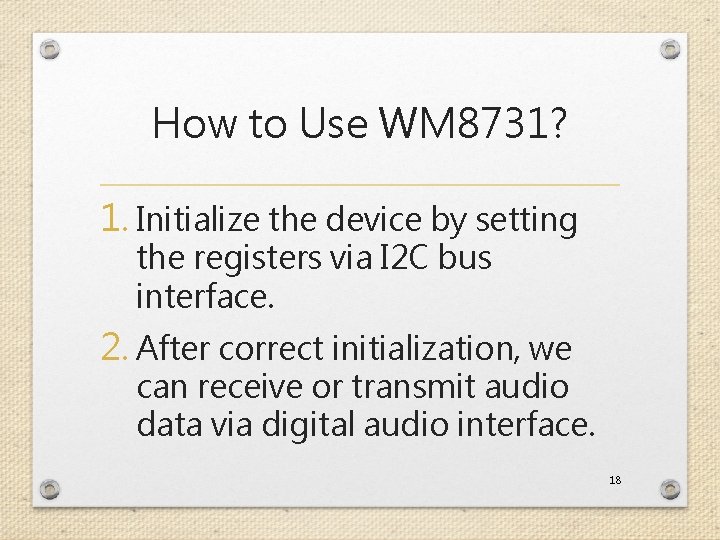 How to Use WM8731?

1. Initialize the device by setting the registers via I2C bus interface.

2. After correct initialization, we can receive or transmit audio data via digital audio interface.

18